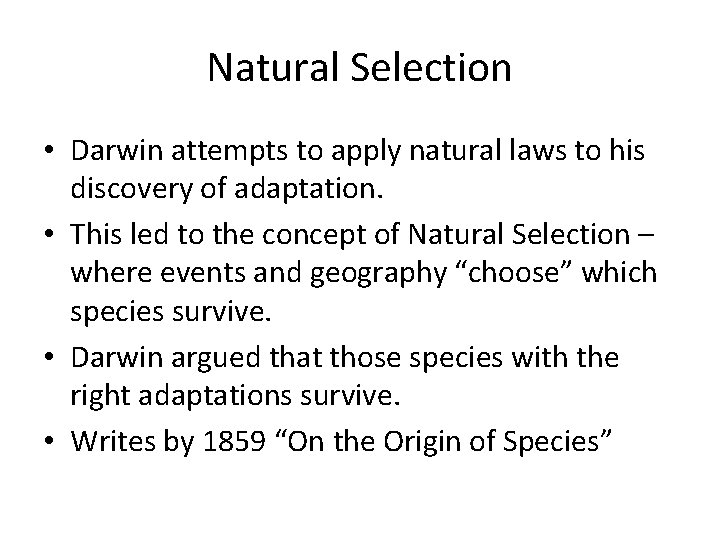 Natural Selection

• Darwin attempts to apply natural laws to his discovery of adaptation.
• This led to the concept of Natural Selection – where events and geography “choose” which species survive.
• Darwin argued that those species with the right adaptations survive.
• Writes by 1859 “On the Origin of Species”